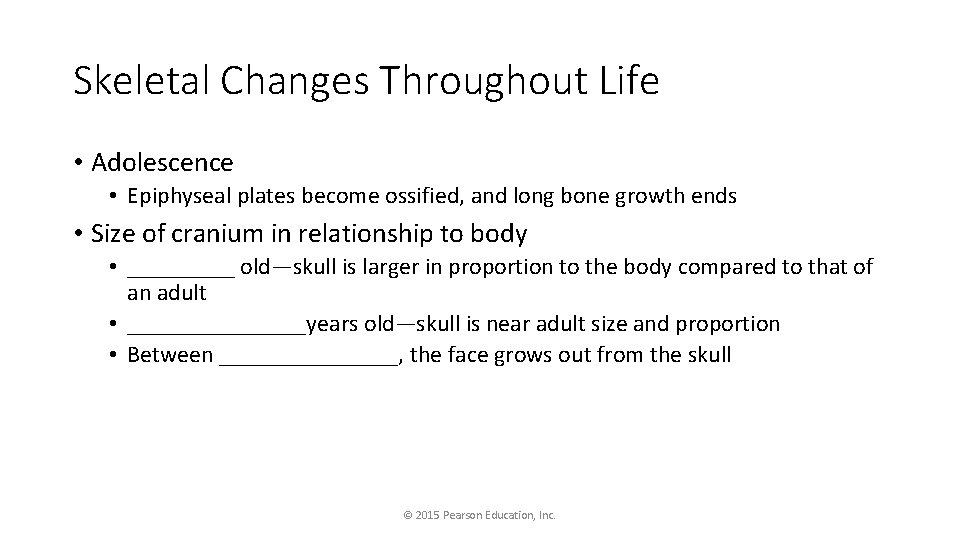 Skeletal Changes Throughout Life

• Adolescence
• Epiphyseal plates become ossified, and long bone growth ends
• Size of cranium in relationship to body
• ____ old—skull is larger in proportion to the body compared to that of an adult
• ____years old—skull is near adult size and proportion
• Between ____, the face grows out from the skull

© 2015 Pearson Education, Inc.